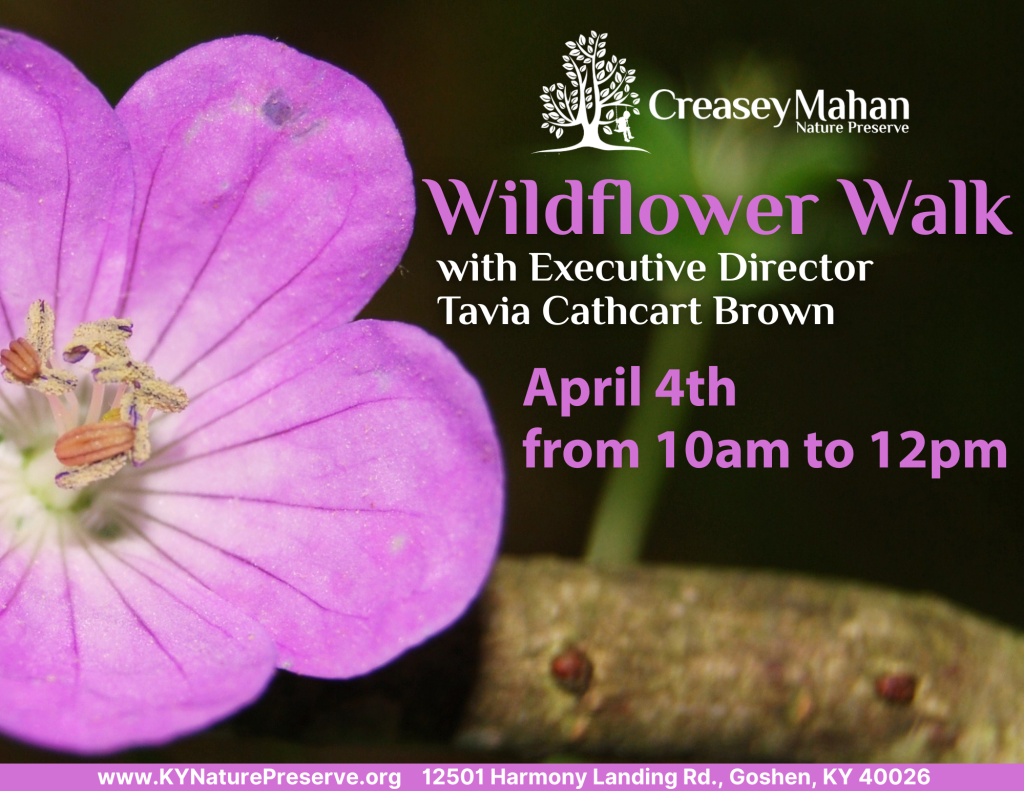 CreaseyMahan
Nature Preserve

Wildflower Walk
with Executive Director
Tavia Cathcart Brown

April 4th
from 10am to 12pm

www.KYNaturePreserve.org 12501 Harmony Landing Rd., Goshen, KY 40026